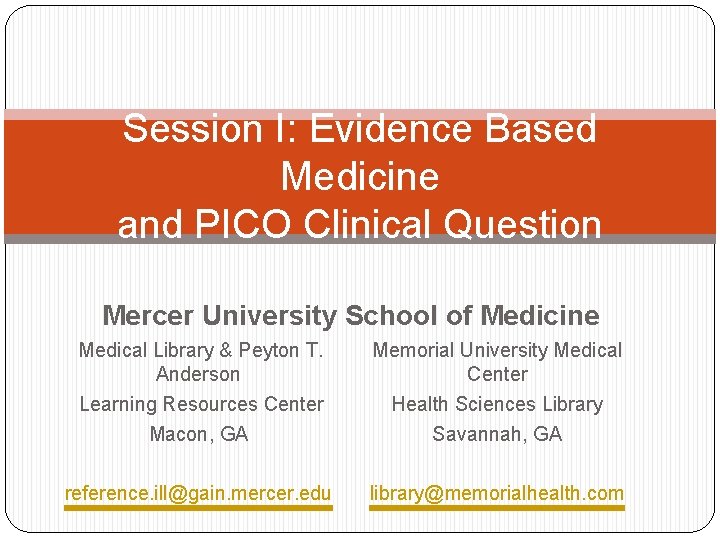 Session I: Evidence Based Medicine and PICO Clinical Question

Mercer University School of Medicine

Medical Library & Peyton T. Anderson
Learning Resources Center
Macon, GA

reference.ill@gain.mercer.edu

Memorial University Medical Center
Health Sciences Library
Savannah, GA

library@memorialhealth.com